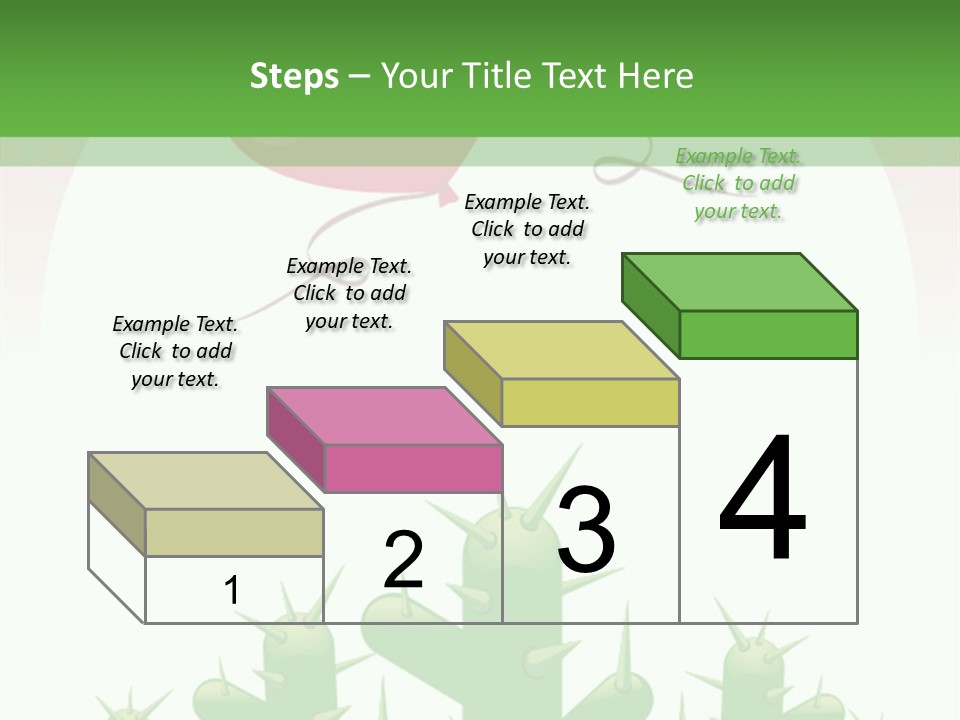 Steps – Your Title Text Here

Example Text. Click to add your text.

Example Text. Click to add your text.

Example Text. Click to add your text.

Example Text. Click to add your text.

1

2

3

4